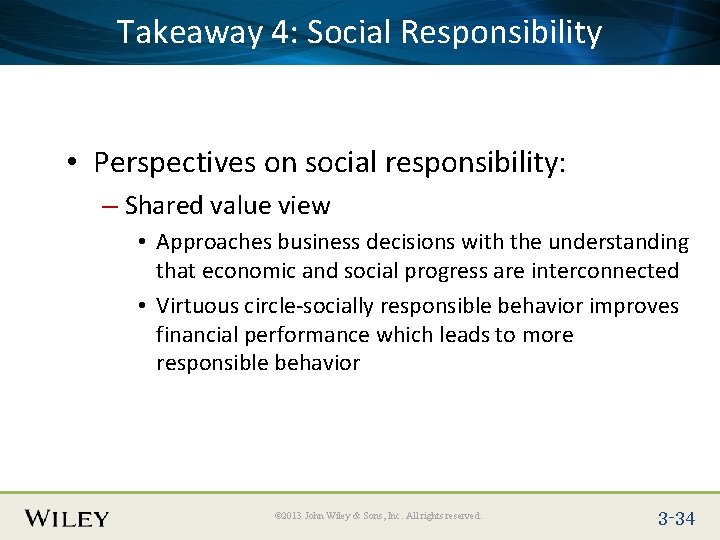 Takeaway 4: Social Responsibility

• Perspectives on social responsibility:

– Shared value view

• Approaches business decisions with the understanding that economic and social progress are interconnected

• Virtuous circle-socially responsible behavior improves financial performance which leads to more responsible behavior

WILEY

©2013 John Wiley & Sons, Inc. All rights reserved.

3-34